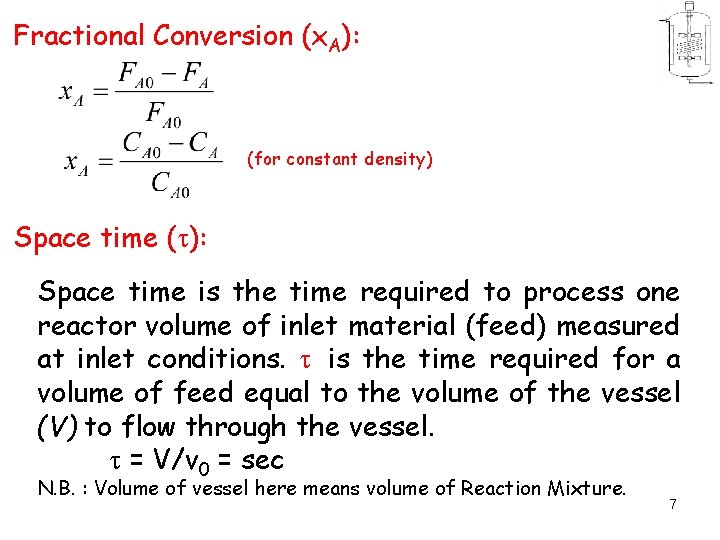 Fractional Conversion ($x_A$):

$x_A = \frac{F_{A0} - F_A}{F_{A0}}$

$x_A = \frac{C_{A0} - C_A}{C_{A0}}$ (for constant density)

Space time ($\tau$):

Space time is the time required to process one reactor volume of inlet material (feed) measured at inlet conditions. $\tau$ is the time required for a volume of feed equal to the volume of the vessel (V) to flow through the vessel.

$\tau = V/v_0 = sec$

N.B. : Volume of vessel here means volume of Reaction Mixture.

7